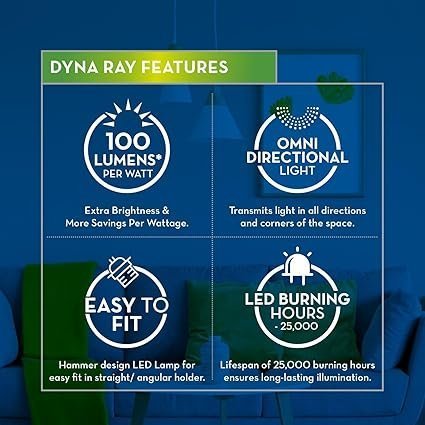 DYNA RAY FEATURES

100 LUMENS* PER WATT

Extra Brightness & More Savings Per Wattage.

OMNI DIRECTIONAL LIGHT

Transmits light in all directions and corners of the space.

EASY TO FIT

Hammer design LED Lamp for easy fit in straight/ angular holder.

LED BURNING HOURS - 25,000

Lifespan of 25,000 burning hours ensures long-lasting illumination.